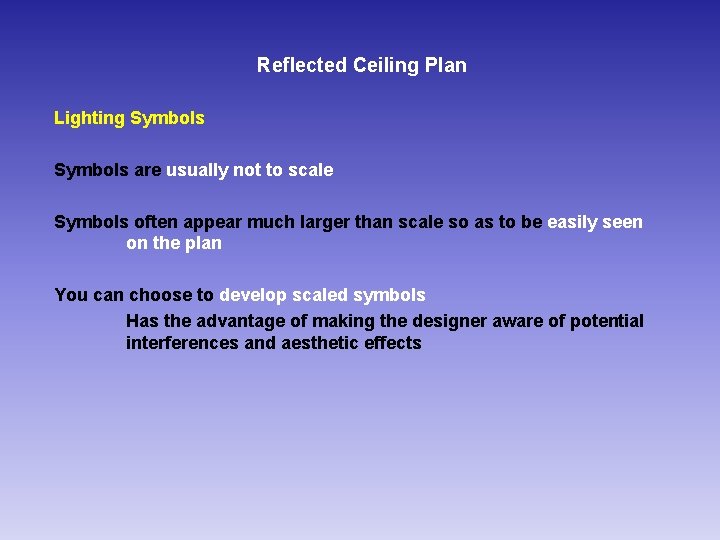 Reflected Ceiling Plan

Lighting Symbols

Symbols are usually not to scale

Symbols often appear much larger than scale so as to be easily seen on the plan

You can choose to develop scaled symbols

Has the advantage of making the designer aware of potential interferences and aesthetic effects